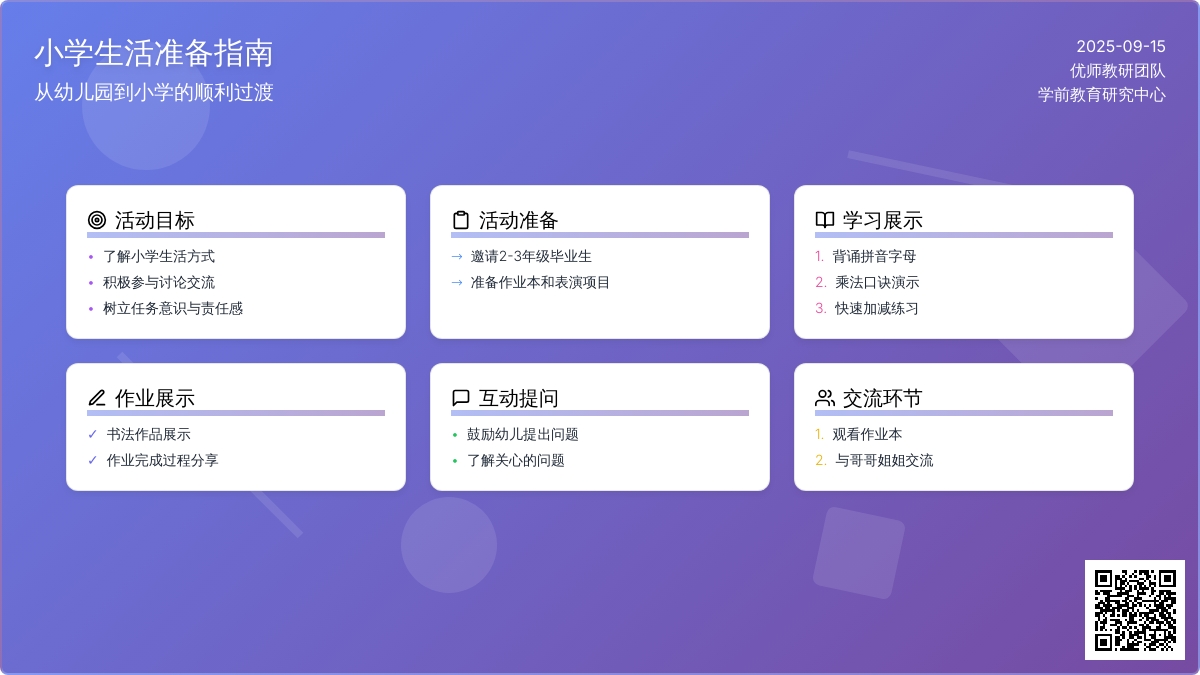 小学生活准备指南
从幼儿园到小学的顺利过渡

2025-09-15
优师教研团队
学前教育研究中心

活动目标
• 了解小学生活方式
• 积极参与讨论交流
• 树立任务意识与责任感

活动准备
→ 邀请2-3年级毕业生
→ 准备作业本和表演项目

学习展示
1. 背诵拼音字母
2. 乘法口诀演示
3. 快速加减练习

作业展示
✓ 书法作品展示
✓ 作业完成过程分享

互动提问
• 鼓励幼儿提出问题
• 了解关心的问题

交流环节
1. 观看作业本
2. 与哥哥姐姐交流